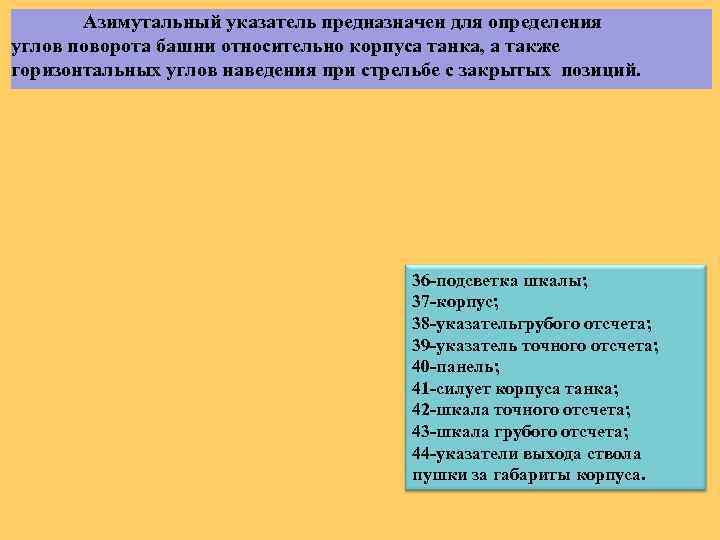 Азимутальный указатель предназначен для определения углов поворота башни относительно корпуса танка, а также горизонтальных углов наведения при стрельбе с закрытых позиций.

36-подсветка шкалы;
37-корпус;
38-указательгрубого отсчета;
39-указатель точного отсчета;
40-панель;
41-силует корпуса танка;
42-шкала точного отсчета;
43-шкала грубого отсчета;
44-указатели выхода ствола пушки за габариты корпуса.